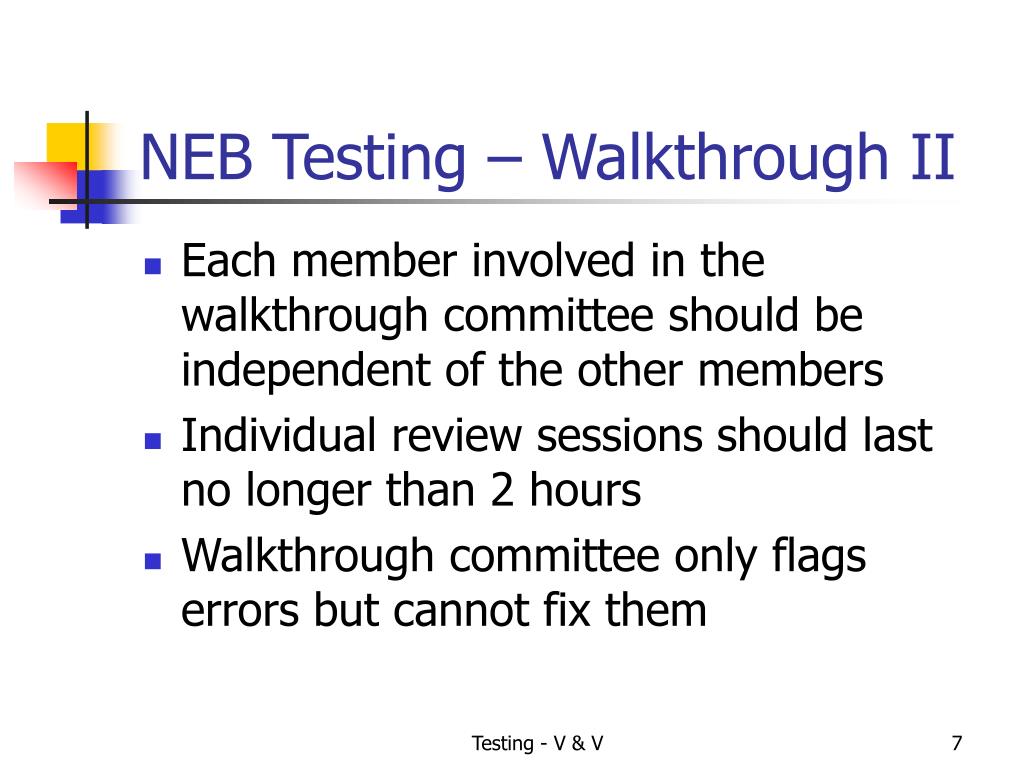 NEB Testing – Walkthrough II

- Each member involved in the walkthrough committee should be independent of the other members
- Individual review sessions should last no longer than 2 hours
- Walkthrough committee only flags errors but cannot fix them

Testing - V & V

7